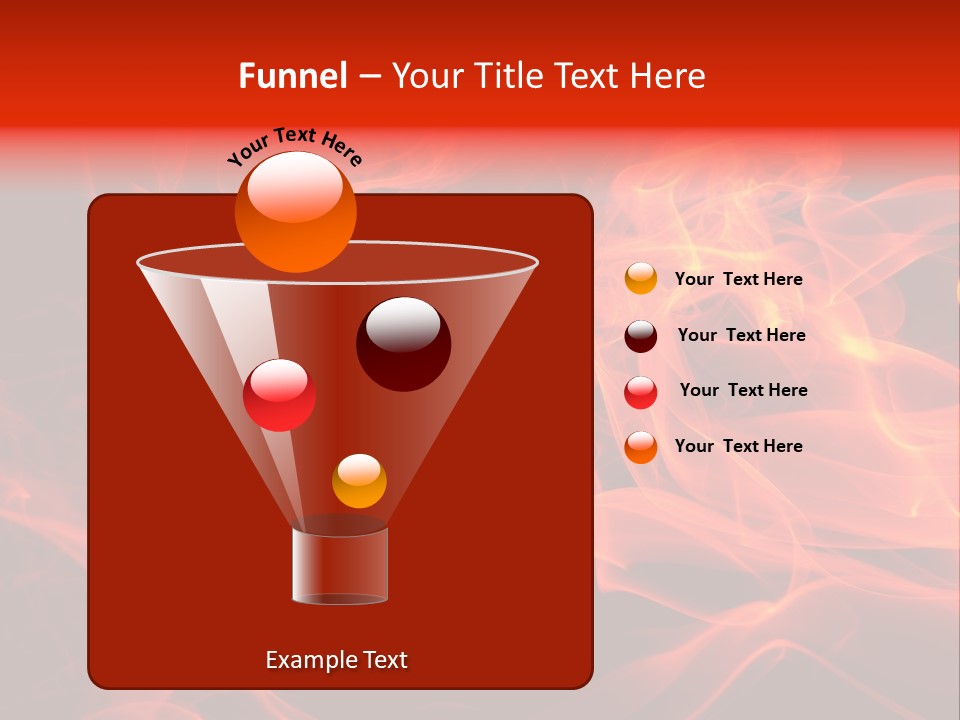 Funnel – Your Title Text Here

Your Text Here

Your Text Here

Your Text Here

Your Text Here

Your Text Here

Example Text